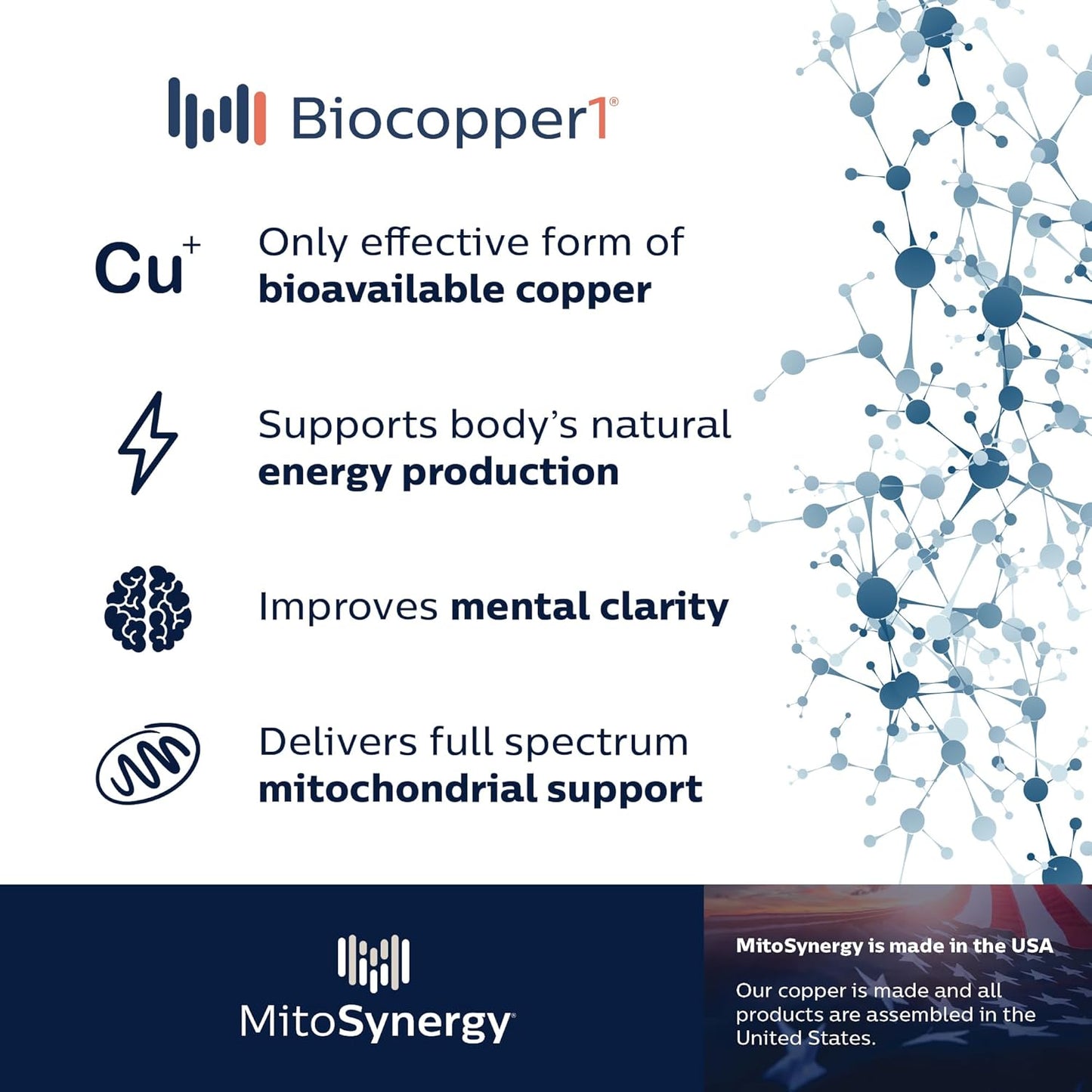 Biocopper1®

$Cu^+$ Only effective form of bioavailable copper

Supports body's natural energy production

Improves mental clarity

Delivers full spectrum mitochondrial support

MitoSynergy®

MitoSynergy is made in the USA

Our copper is made and all products are assembled in the United States.